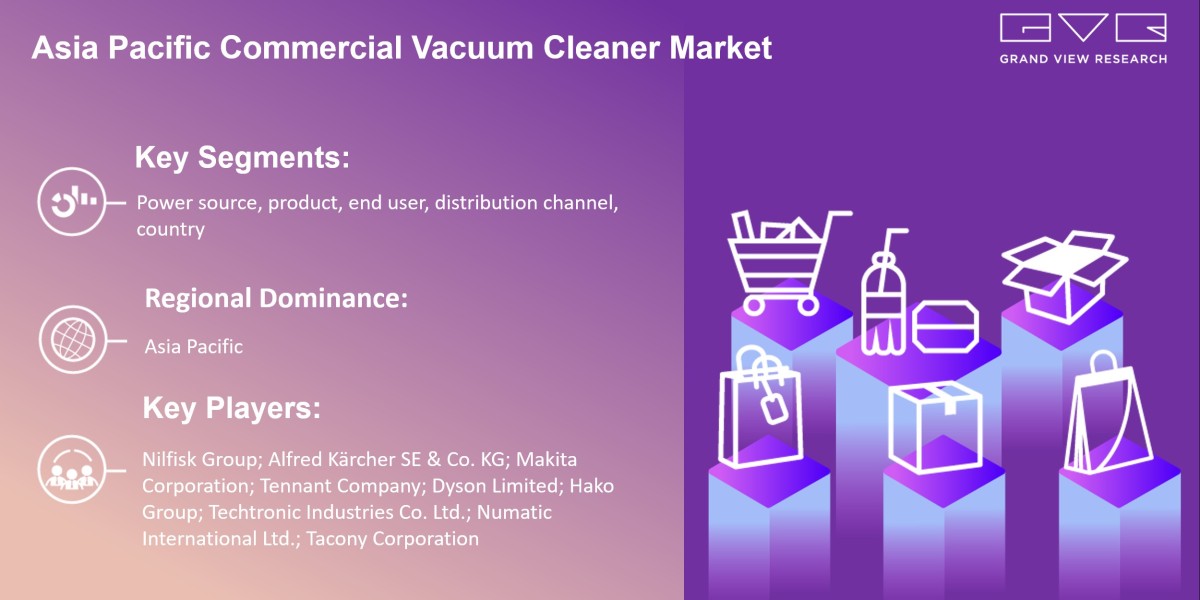 Asia Pacific Commercial Vacuum Cleaner Market

GVR
GRAND VIEW RESEARCH

Key Segments:
Power source, product, end user, distribution channel, country

Regional Dominance:
Asia Pacific

Key Players:
Nilfisk Group; Alfred Kärcher SE & Co. KG; Makita Corporation; Tennant Company; Dyson Limited; Hako Group; Techtronic Industries Co. Ltd.; Numatic International Ltd.; Tacony Corporation